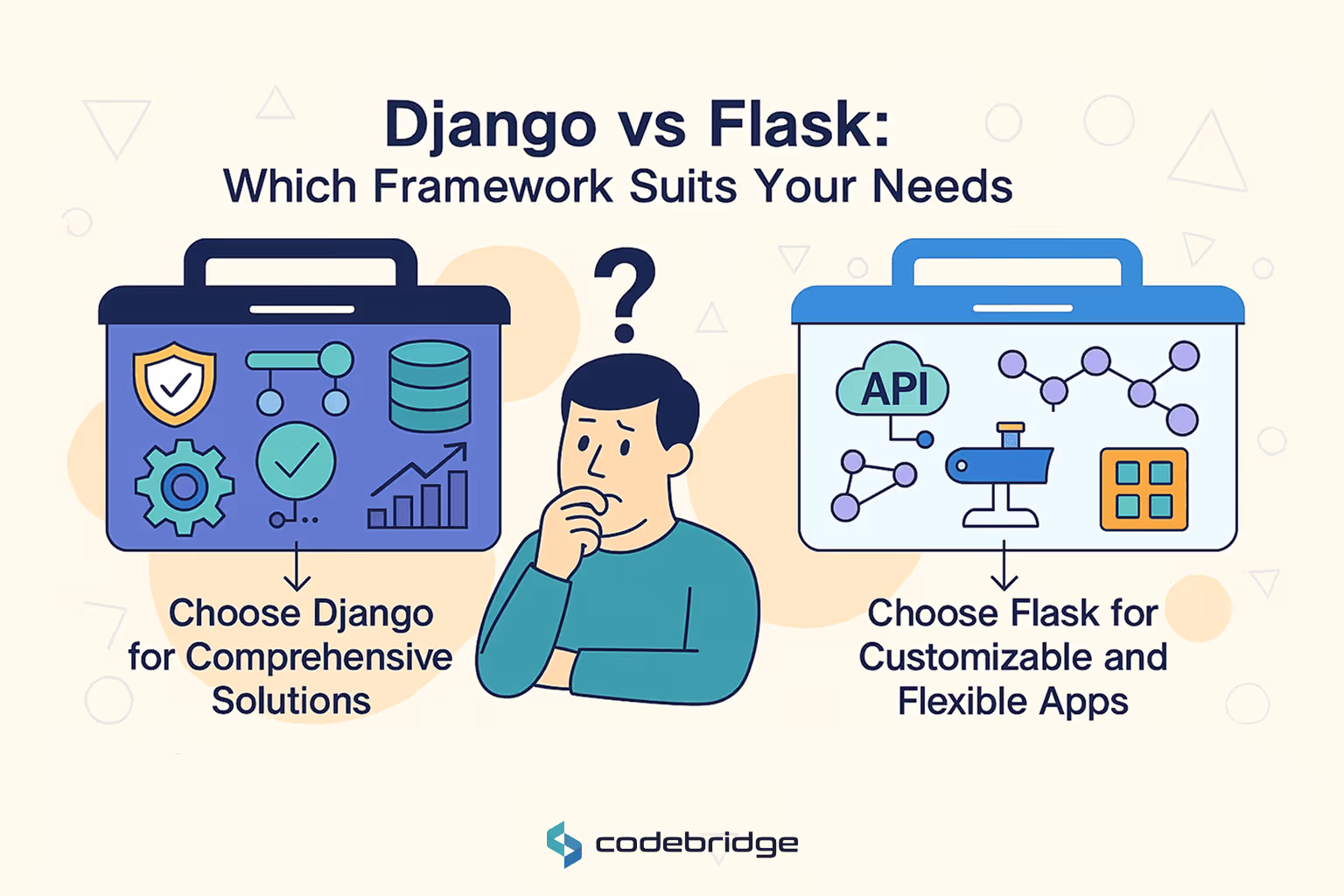 Django vs Flask:
Which Framework Suits Your Needs

?

API

Choose Django for Comprehensive Solutions

Choose Flask for Customizable and Flexible Apps

codebridge